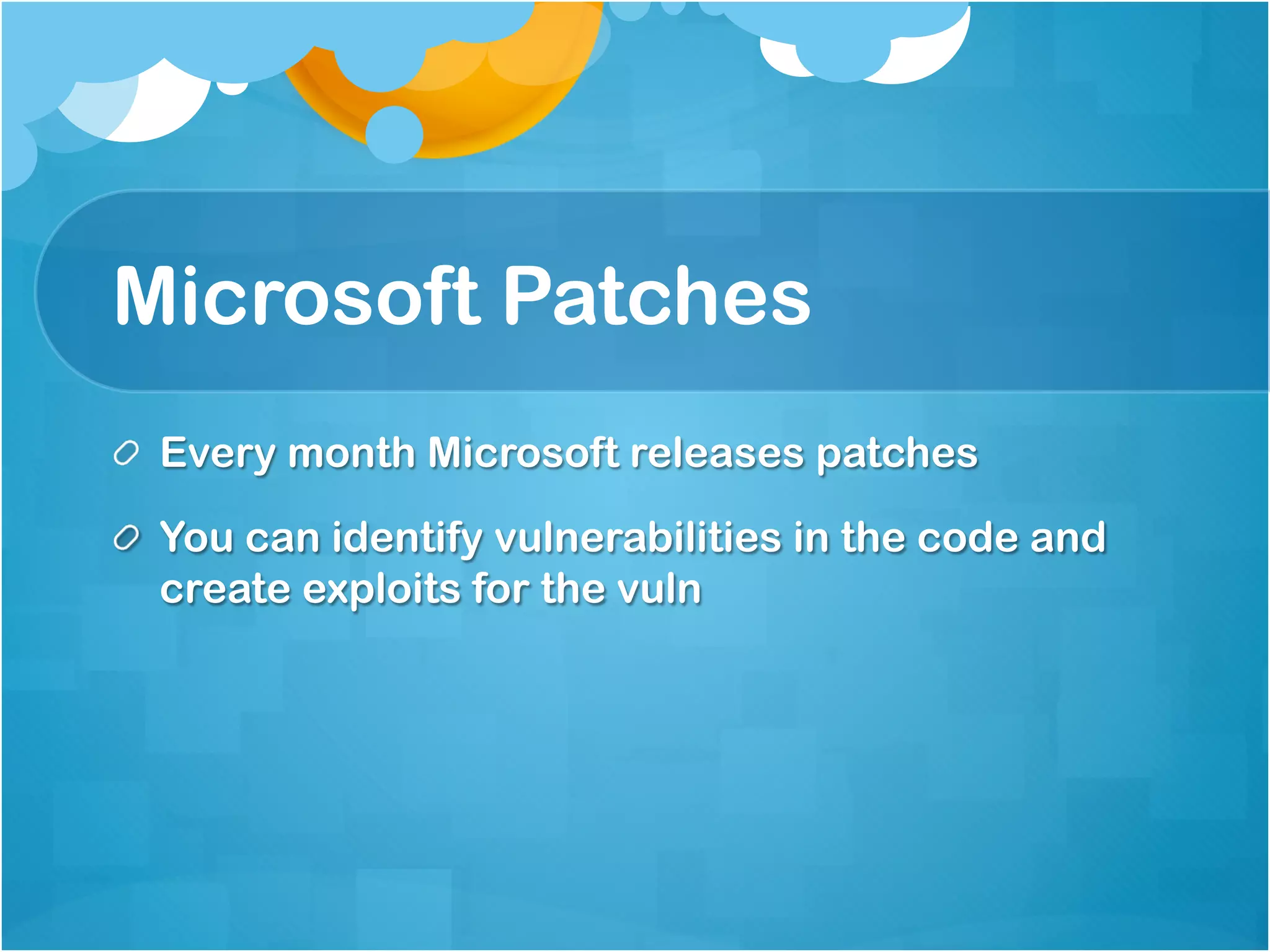 Microsoft Patches

Every month Microsoft releases patches

You can identify vulnerabilities in the code and create exploits for the vuln